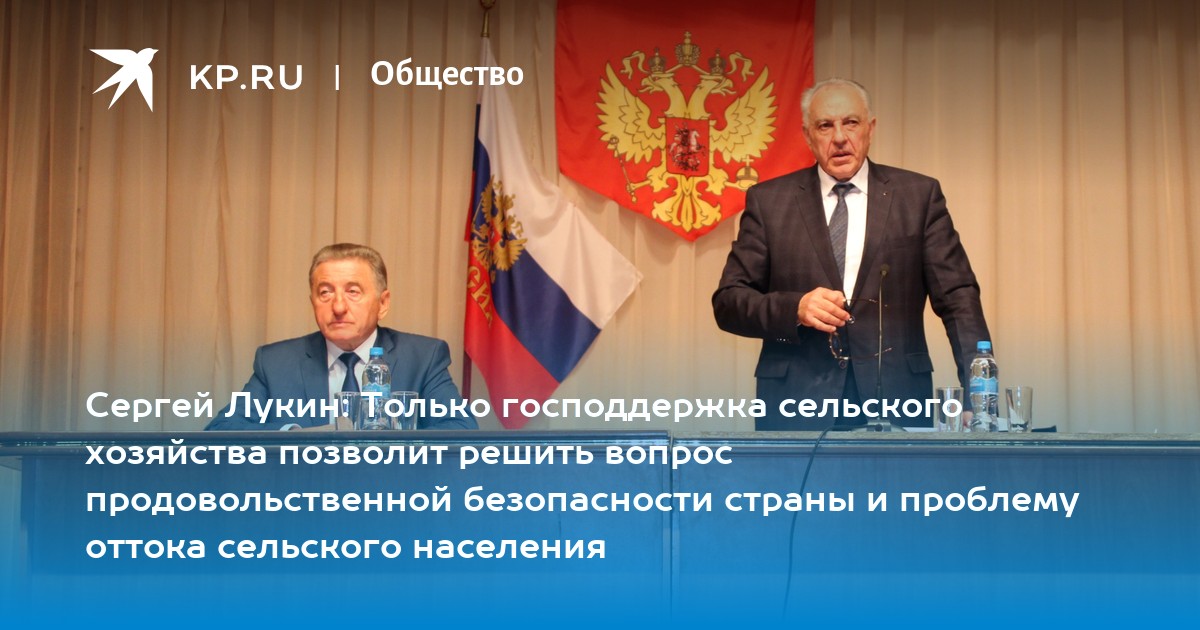 KP.RU | Общество

Сергей Лукин: Только господдержка сельского хозяйства позволит решить вопрос продовольственной безопасности страны и проблему оттока сельского населения